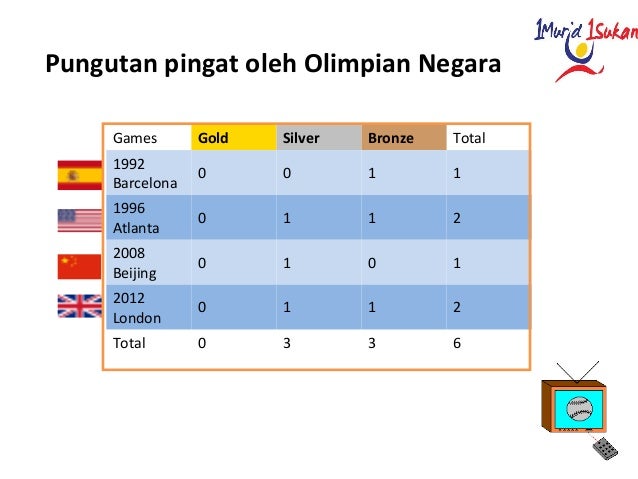 1Murid 1Sukan

Pungutan pingat oleh Olimpian Negara

| Games | Gold | Silver | Bronze | Total |
|---|---|---|---|---|
| 1992 Barcelona | 0 | 0 | 1 | 1 |
| 1996 Atlanta | 0 | 1 | 1 | 2 |
| 2008 Beijing | 0 | 1 | 0 | 1 |
| 2012 London | 0 | 1 | 1 | 2 |
| Total | 0 | 3 | 3 | 6 |